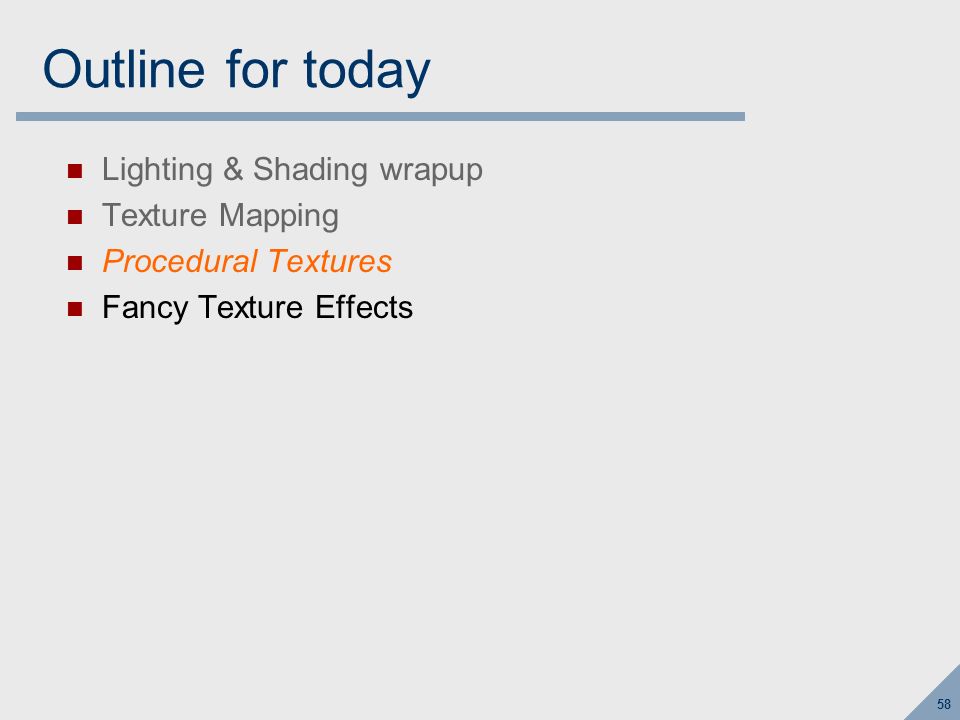 Outline for today

- Lighting & Shading wrapup
- Texture Mapping
- Procedural Textures
- Fancy Texture Effects

58